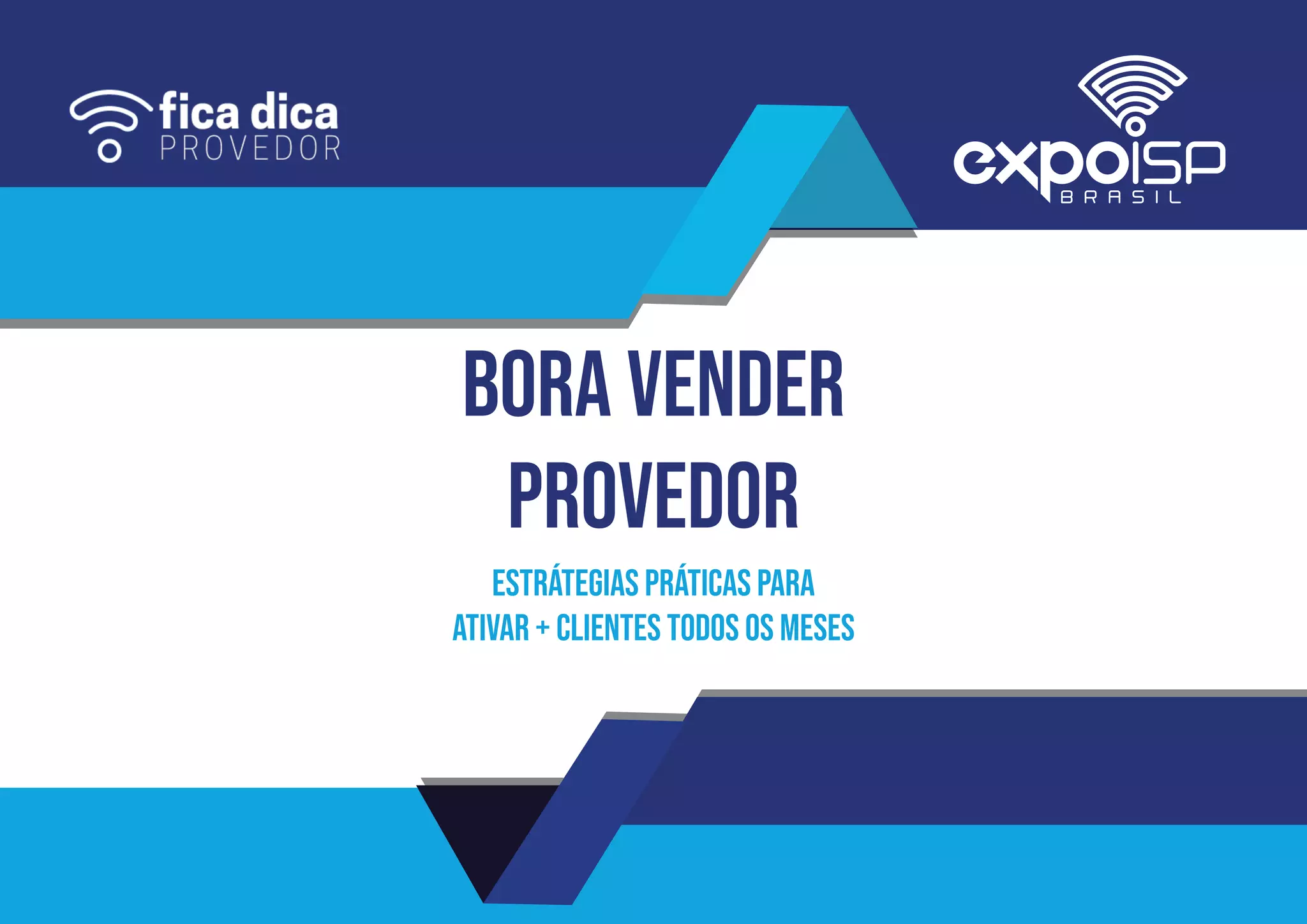 fica dica
PROVEDOR

expoISP
BRASIL

BORA VENDER
PROVEDOR

ESTRÁTEGIAS PRÁTICAS PARA
ATIVAR + CLIENTES TODOS OS MESES